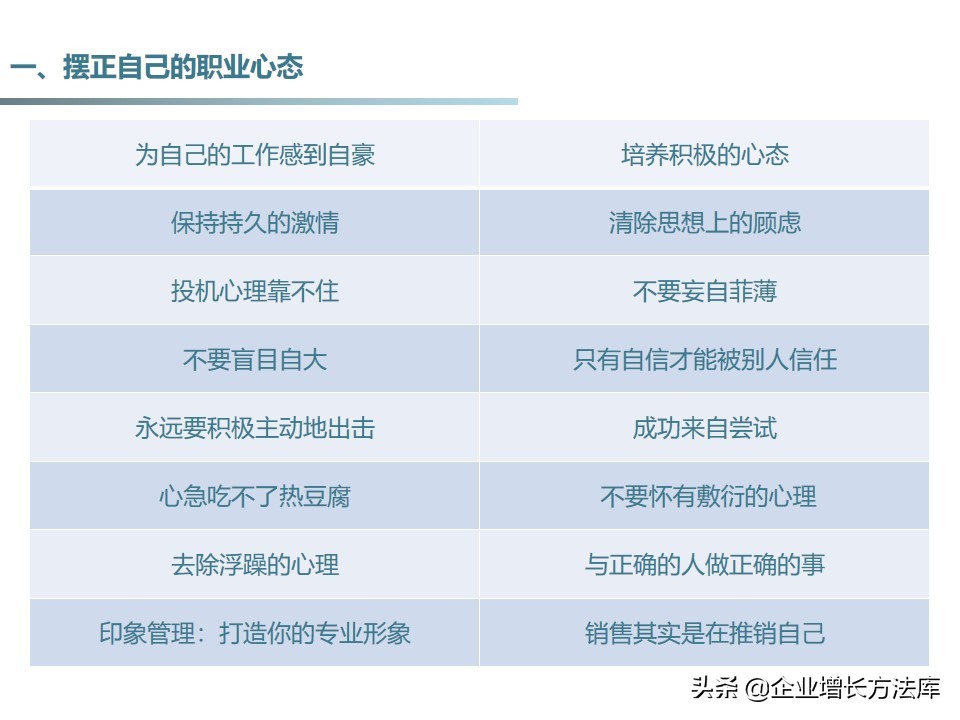 一、摆正自己的职业心态

| 为自己的工作感到自豪 | 培养积极的心态 |
|---|---|
| 保持持久的激情 | 清除思想上的顾虑 |
| 投机心理靠不住 | 不要妄自菲薄 |
| 不要盲目自大 | 只有自信才能被别人信任 |
| 永远要积极主动地出击 | 成功来自尝试 |
| 心急吃不了热豆腐 | 不要怀有敷衍的心理 |
| 去除浮躁的心理 | 与正确的人做正确的事 |
| 印象管理：打造你的专业形象 | 销售其实是在推销自己 |

头条 @企业增长方法库